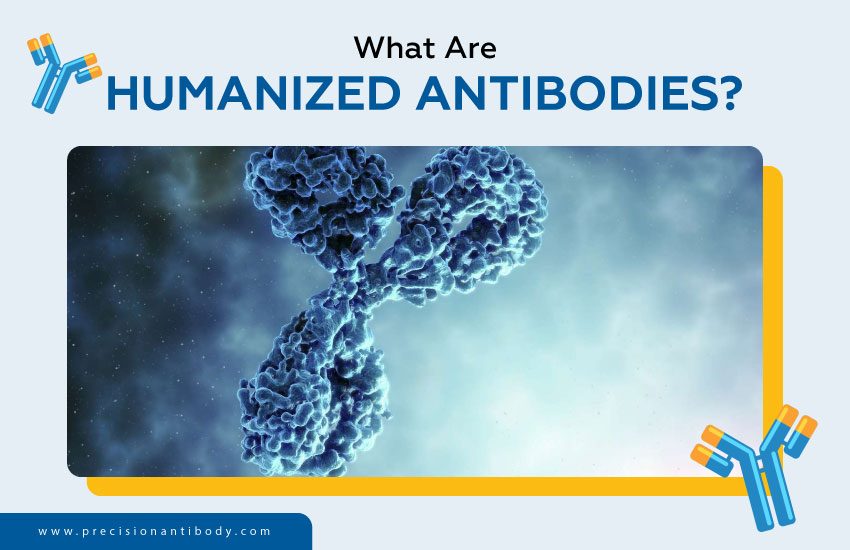 What Are
HUMANIZED ANTIBODIES?

www.precisionantibody.com